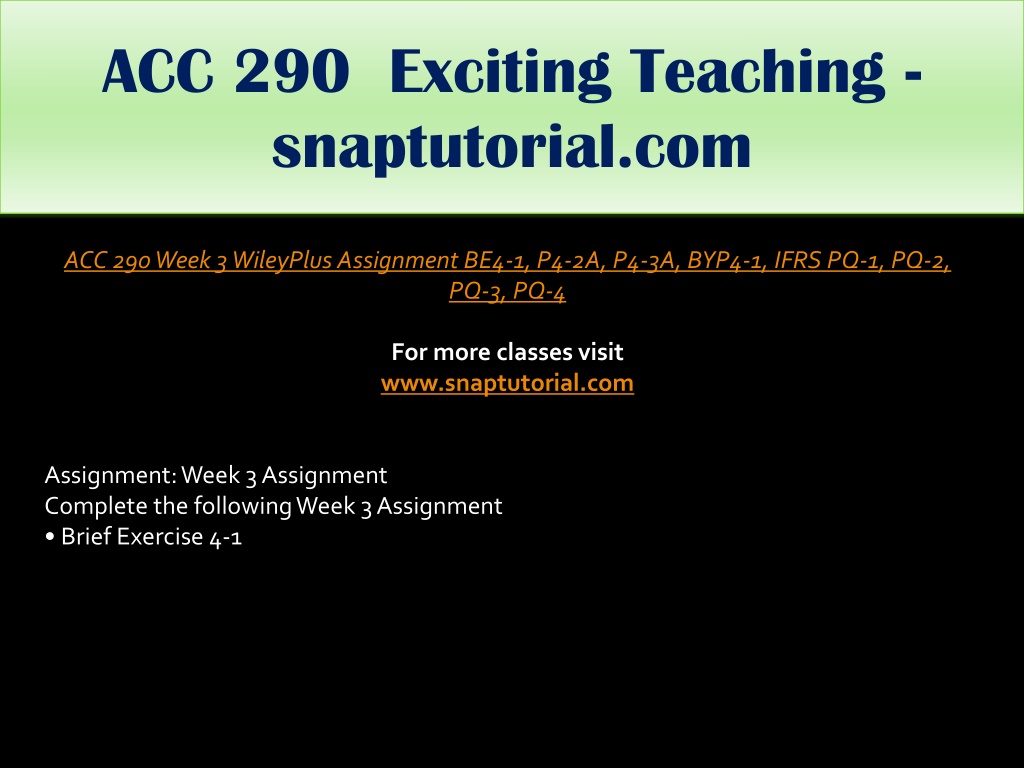 ACC 290 Exciting Teaching - snaptutorial.com

ACC 290 Week 3 WileyPlus Assignment BE4-1, P4-2A, P4-3A, BYP4-1, IFRS PQ-1, PQ-2, PQ-3, PQ-4

For more classes visit
www.snaptutorial.com

Assignment: Week 3 Assignment
Complete the following Week 3 Assignment
• Brief Exercise 4-1